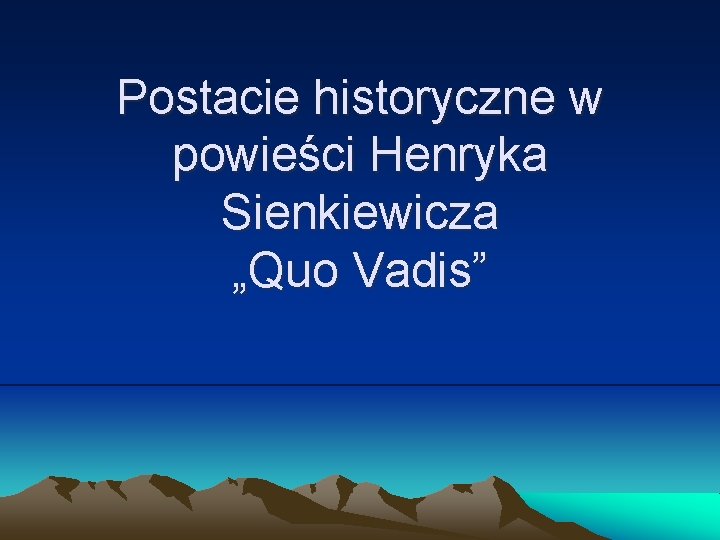 Postacie historyczne w powieści Henryka Sienkiewicza „Quo Vadis”